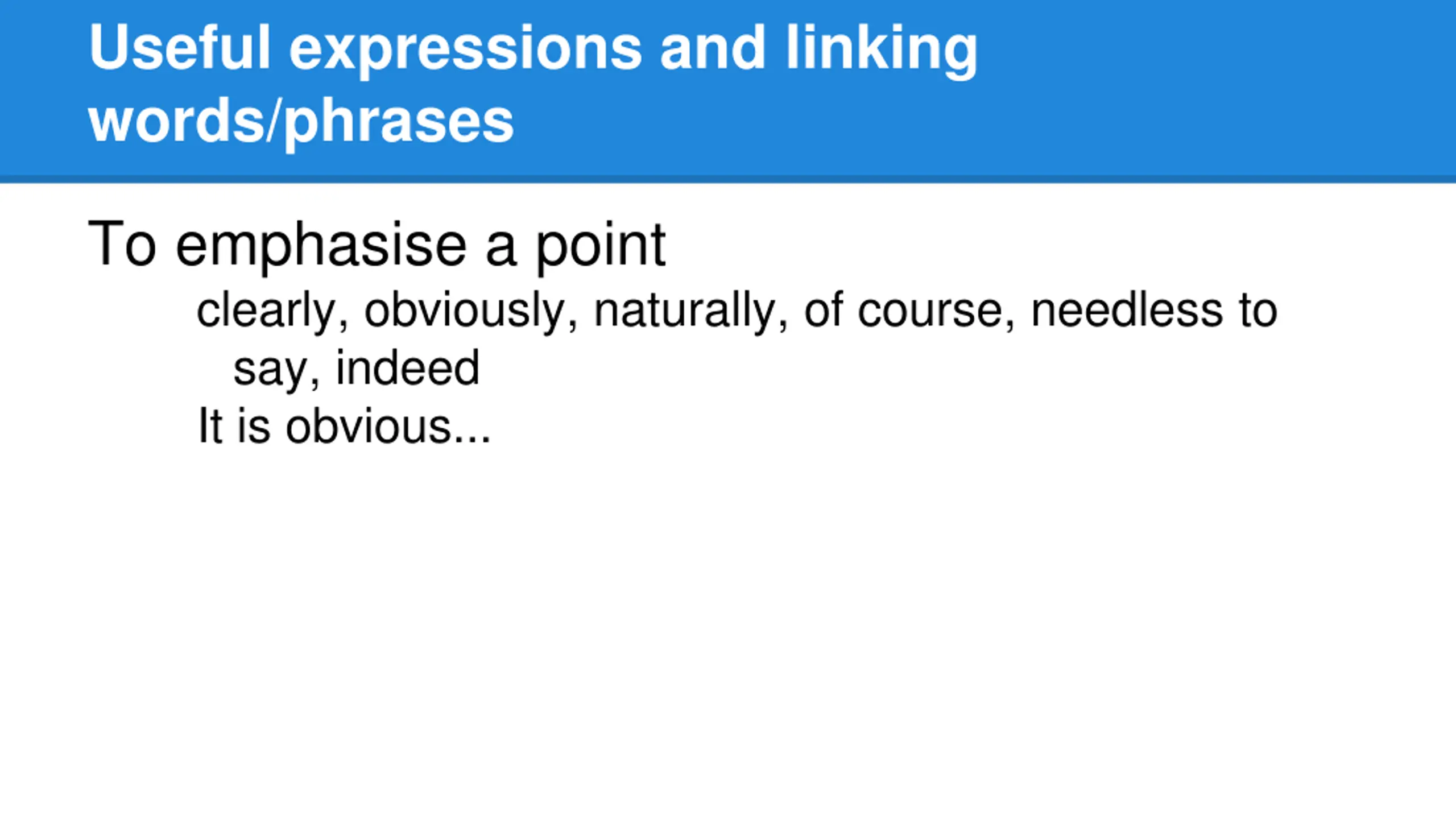 Useful expressions and linking words/phrases

To emphasise a point

clearly, obviously, naturally, of course, needless to say, indeed

It is obvious...